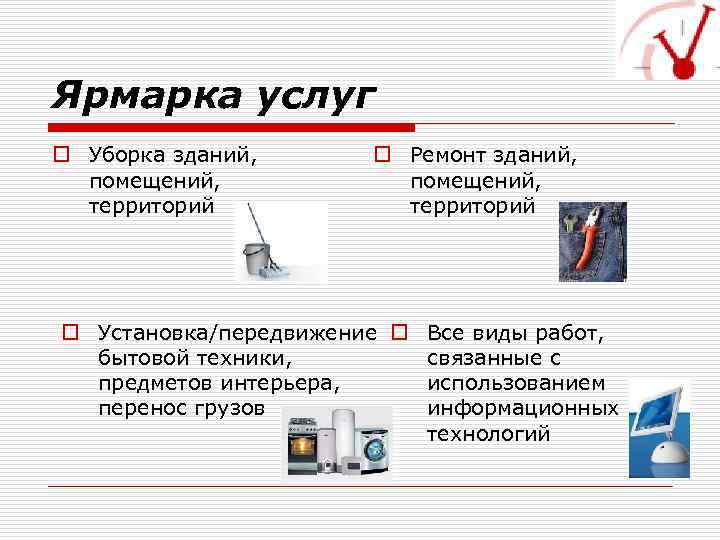 Ярмарка услуг

Уборка зданий, помещений, территорий

Ремонт зданий, помещений, территорий

Установка/передвижение бытовой техники, предметов интерьера, перенос грузов

Все виды работ, связанные с использованием информационных технологий